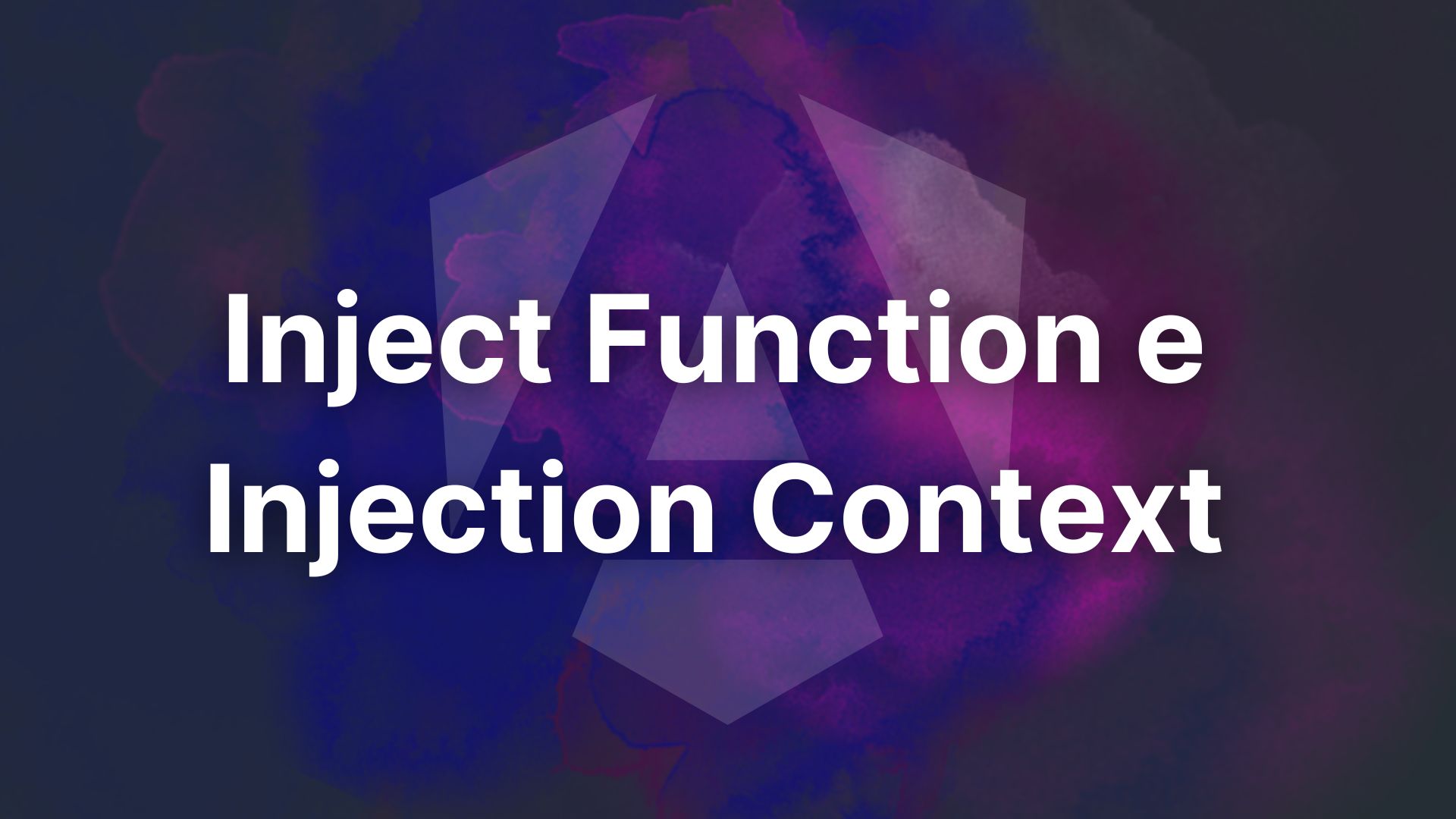 Inject Function e Injection Context